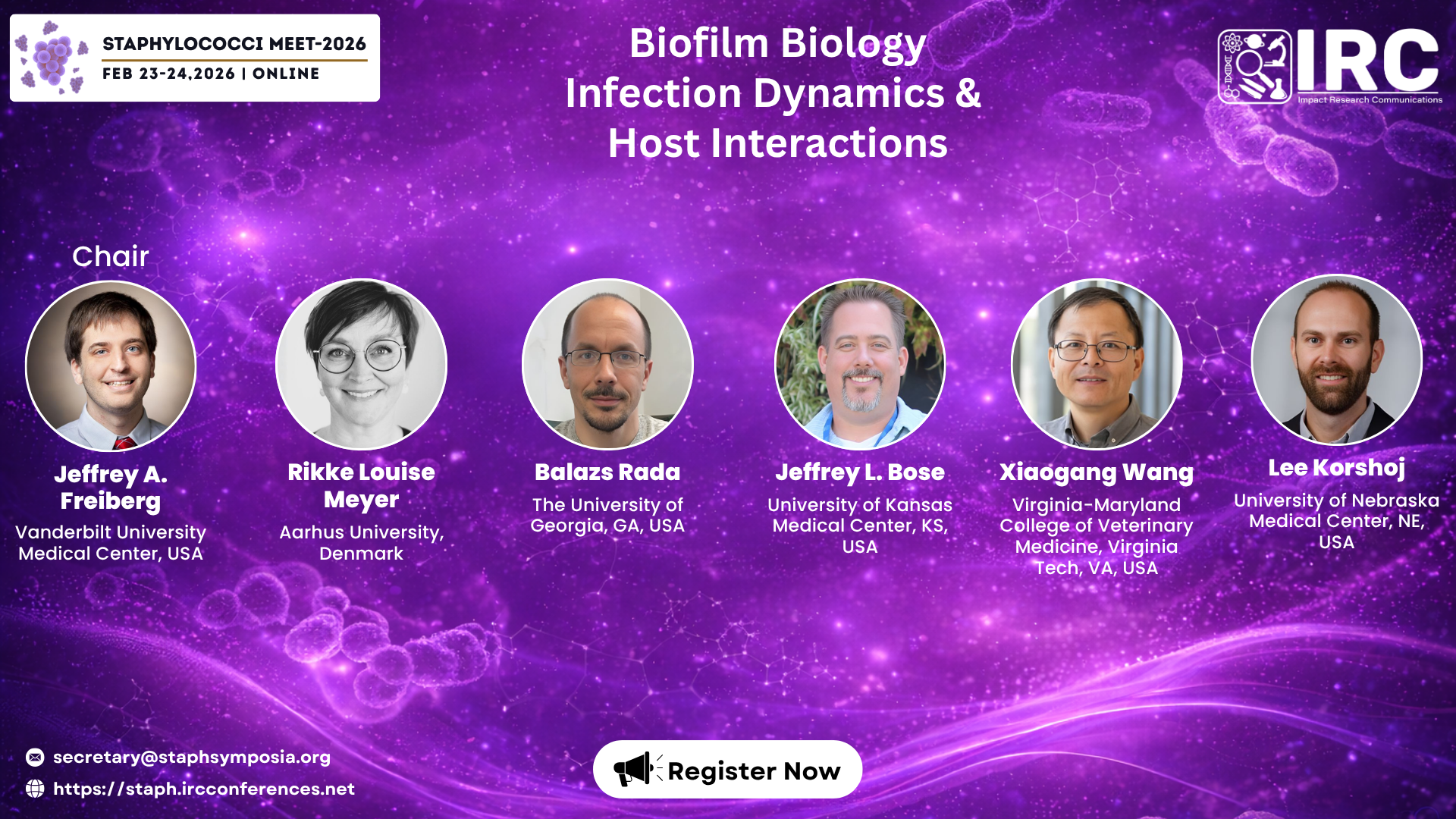 STAPHYLOCOCCI MEET-2026
FEB 23-24,2026 | ONLINE

Biofilm Biology
Infection Dynamics &
Host Interactions

IRC
Impact Research Communications

Chair

Jeffrey A. Freiberg
Vanderbilt University Medical Center, USA

Rikke Louise Meyer
Aarhus University, Denmark

Balazs Rada
The University of Georgia, GA, USA

Jeffrey L. Bose
University of Kansas Medical Center, KS, USA

Xiaogang Wang
Virginia-Maryland College of Veterinary Medicine, Virginia Tech, VA, USA

Lee Korshoj
University of Nebraska Medical Center, NE, USA

secretary@staphsymposia.org
https://staph.ircconferences.net

Register Now